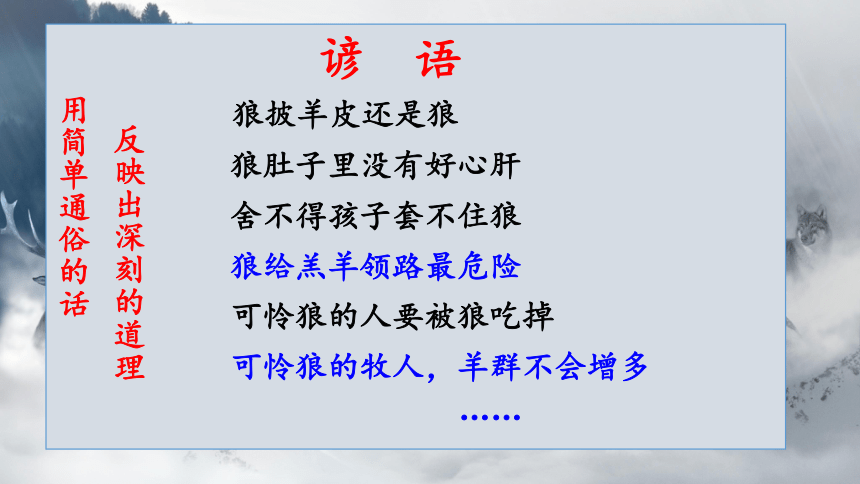 谚 语

用简单通俗的话

反映出深刻的道理

狼披羊皮还是狼

狼肚子里没有好心肝

舍不得孩子套不住狼

狼给羔羊领路最危险

可怜狼的人要被狼吃掉

可怜狼的牧人，羊群不会增多

……